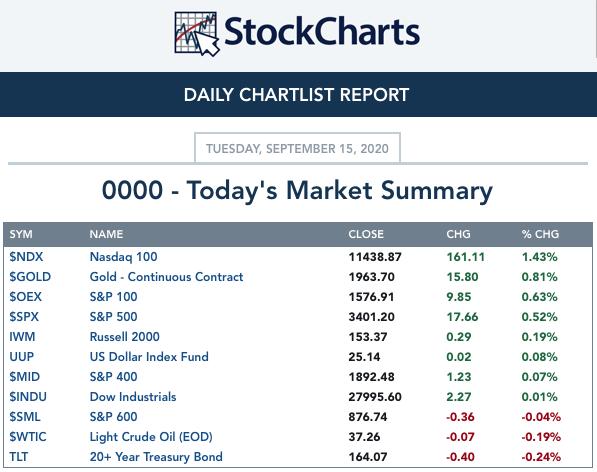 StockCharts

DAILY CHARTLIST REPORT

TUESDAY, SEPTEMBER 15, 2020

0000 - Today's Market Summary

| SYM | NAME | CLOSE | CHG | % CHG |
|---|---|---|---|---|
| \$NDX | Nasdaq 100 | 11438.87 | 161.11 | 1.43% |
| \$GOLD | Gold - Continuous Contract | 1963.70 | 15.80 | 0.81% |
| \$OEX | S&P 100 | 1576.91 | 9.85 | 0.63% |
| \$SPX | S&P 500 | 3401.20 | 17.66 | 0.52% |
| IWM | Russell 2000 | 153.37 | 0.29 | 0.19% |
| UUP | US Dollar Index Fund | 25.14 | 0.02 | 0.08% |
| \$MID | S&P 400 | 1892.48 | 1.23 | 0.07% |
| \$INDU | Dow Industrials | 27995.60 | 2.27 | 0.01% |
| \$SML | S&P 600 | 876.74 | -0.36 | -0.04% |
| \$WTIC | Light Crude Oil (EOD) | 37.26 | -0.07 | -0.19% |
| TLT | 20+ Year Treasury Bond | 164.07 | -0.40 | -0.24% |